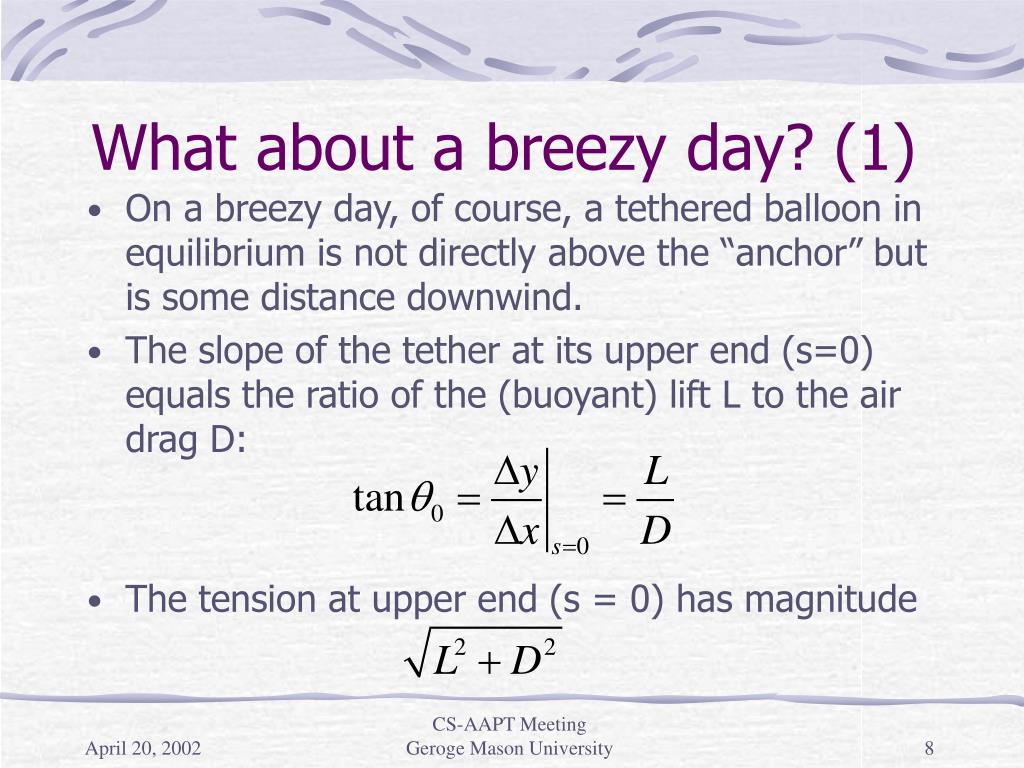 What about a breezy day? (1)

• On a breezy day, of course, a tethered balloon in equilibrium is not directly above the “anchor” but is some distance downwind.

• The slope of the tether at its upper end (s=0) equals the ratio of the (buoyant) lift L to the air drag D:

$\tan\theta_0 = \left.\frac{\Delta y}{\Delta x}\right|_{s=0} = \frac{L}{D}$

• The tension at upper end (s = 0) has magnitude

$\sqrt{L^2 + D^2}$

April 20, 2002

CS-AAPT Meeting
Geroge Mason University

8